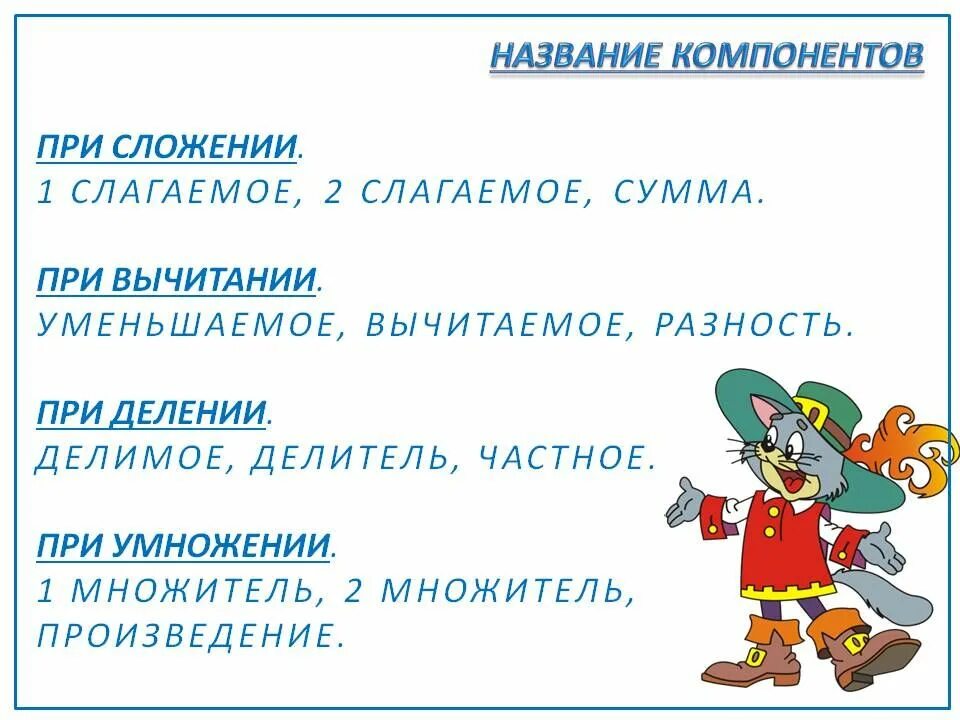 НАЗВАНИЕ КОМПОНЕНТОВ

ПРИ СЛОЖЕНИИ.
1 СЛАГАЕМОЕ, 2 СЛАГАЕМОЕ, СУММА.

ПРИ ВЫЧИТАНИИ.
УМЕНЬШАЕМОЕ, ВЫЧИТАЕМОЕ, РАЗНОСТЬ.

ПРИ ДЕЛЕНИИ.
ДЕЛИМОЕ, ДЕЛИТЕЛЬ, ЧАСТНОЕ.

ПРИ УМНОЖЕНИИ.
1 МНОЖИТЕЛЬ, 2 МНОЖИТЕЛЬ, ПРОИЗВЕДЕНИЕ.